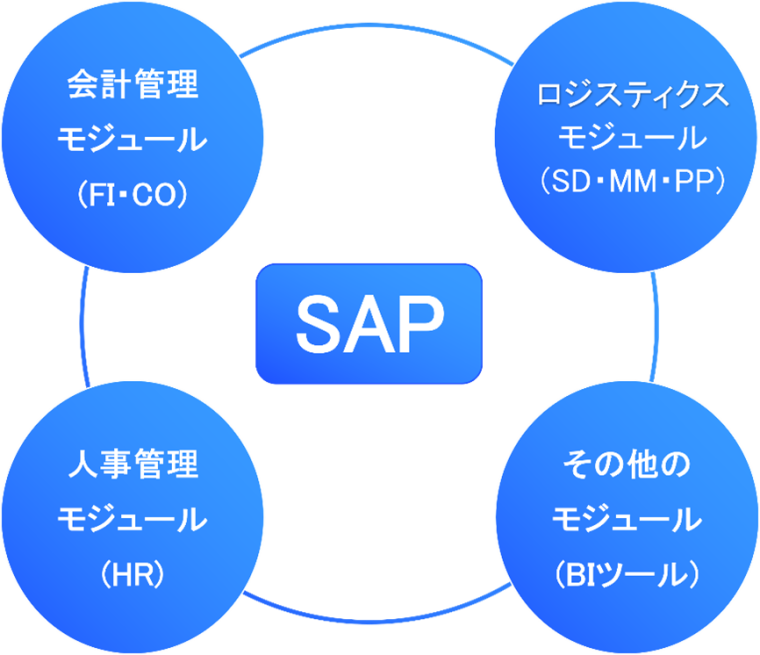 会計管理
モジュール
（FI・CO）

ロジスティクス
モジュール
（SD・MM・PP）

SAP

人事管理
モジュール
（HR）

その他の
モジュール
（BIツール）